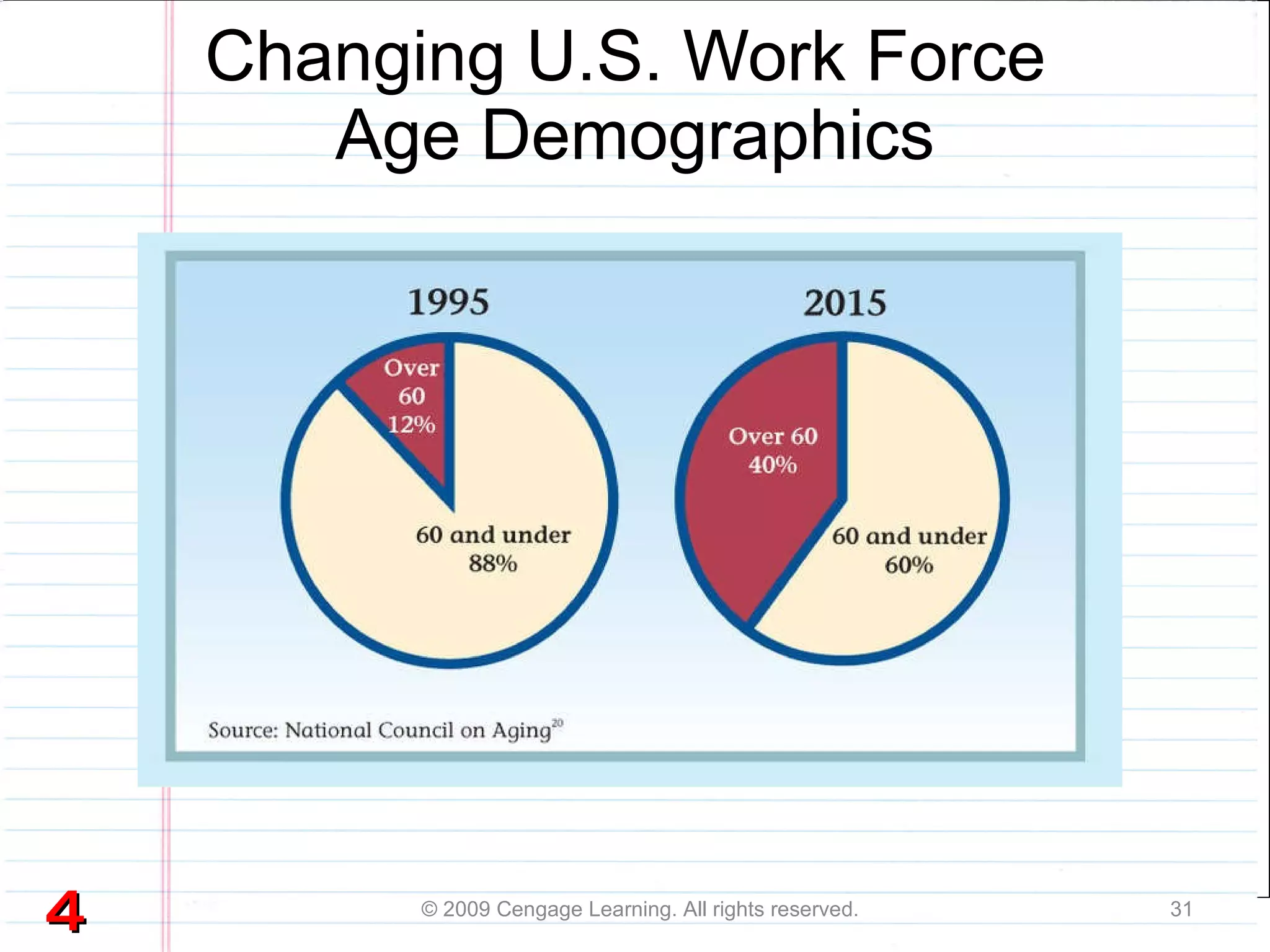 Changing U.S. Work Force Age Demographics

1995

Over 60 12%

60 and under 88%

2015

Over 60 40%

60 and under 60%

Source: National Council on Aging$^{20}$

4

© 2009 Cengage Learning. All rights reserved.

31